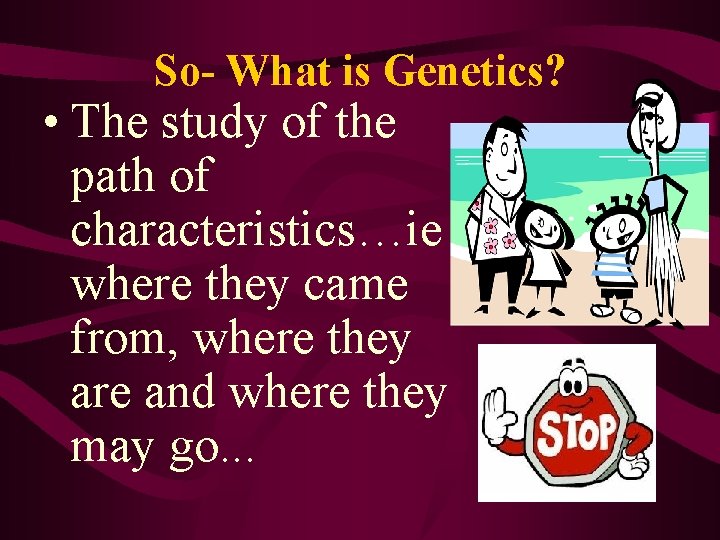 So- What is Genetics?

• The study of the path of characteristics…ie where they came from, where they are and where they may go...

STOP